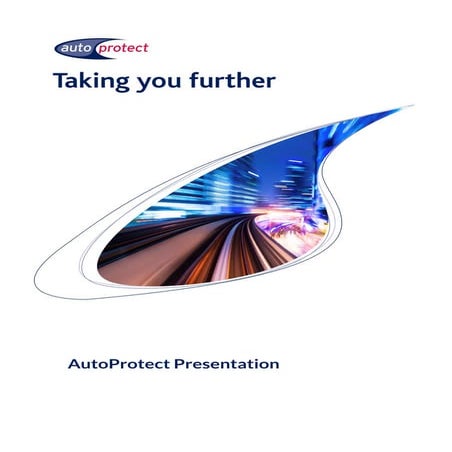 auto protect

Taking you further

AutoProtect Presentation